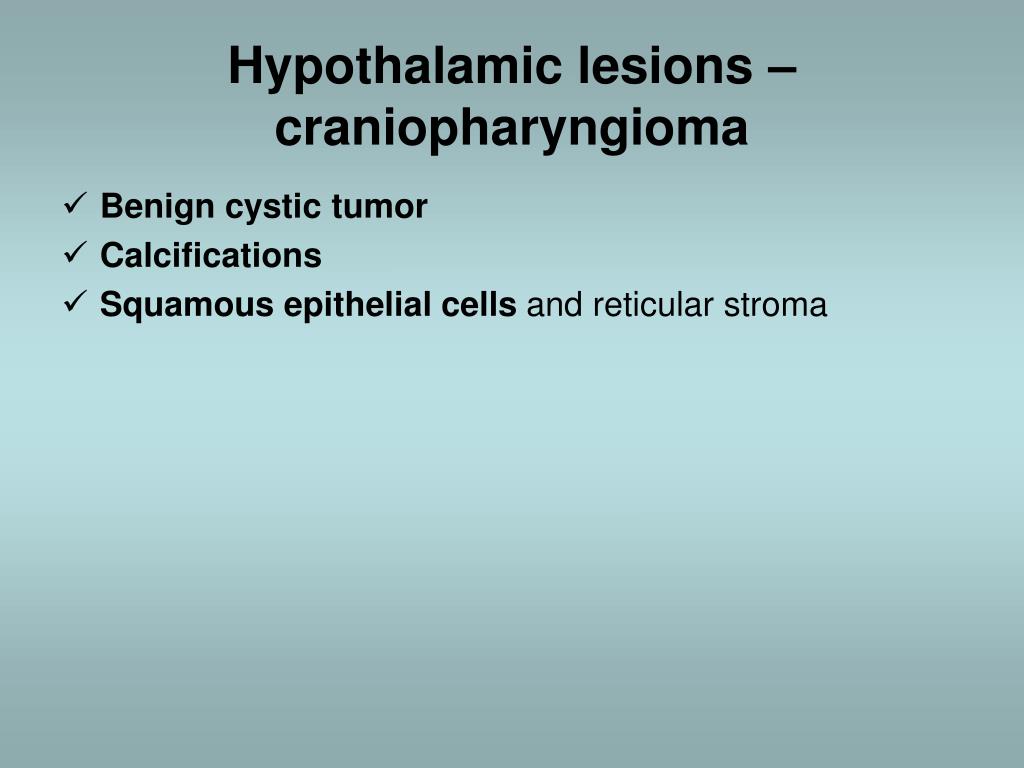 Hypothalamic lesions – craniopharyngioma

✓ Benign cystic tumor
✓ Calcifications
✓ Squamous epithelial cells and reticular stroma